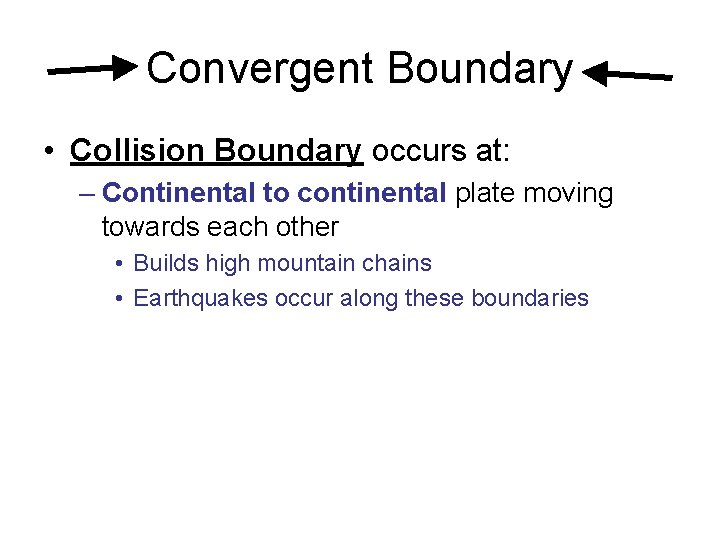 Convergent Boundary

• Collision Boundary occurs at:
– Continental to continental plate moving towards each other
• Builds high mountain chains
• Earthquakes occur along these boundaries